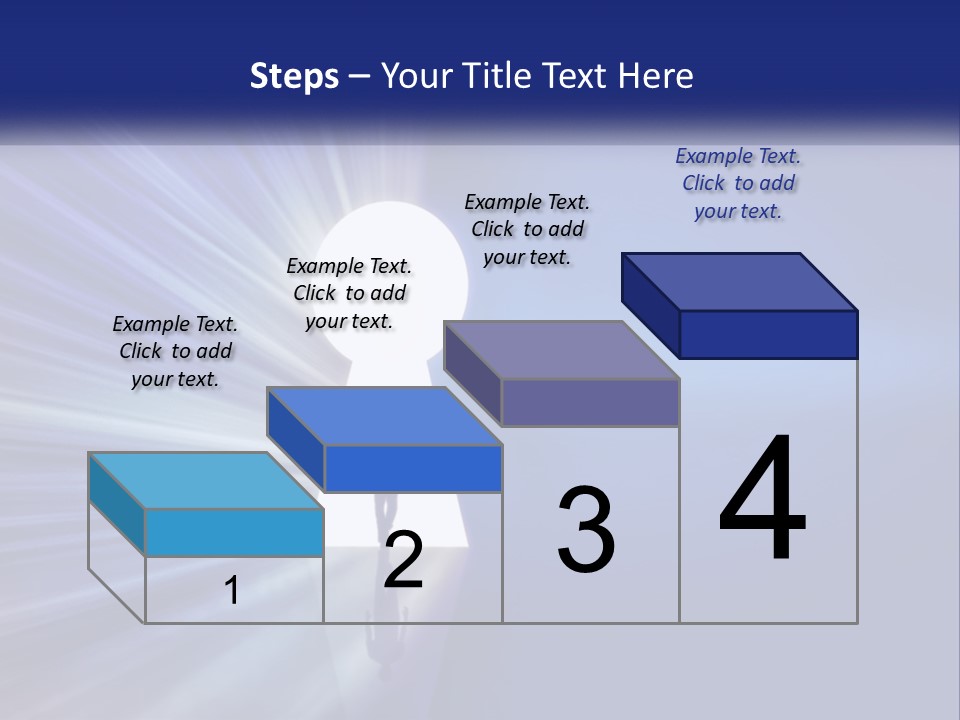 Steps – Your Title Text Here

Example Text. Click to add your text.

Example Text. Click to add your text.

Example Text. Click to add your text.

Example Text. Click to add your text.

1

2

3

4